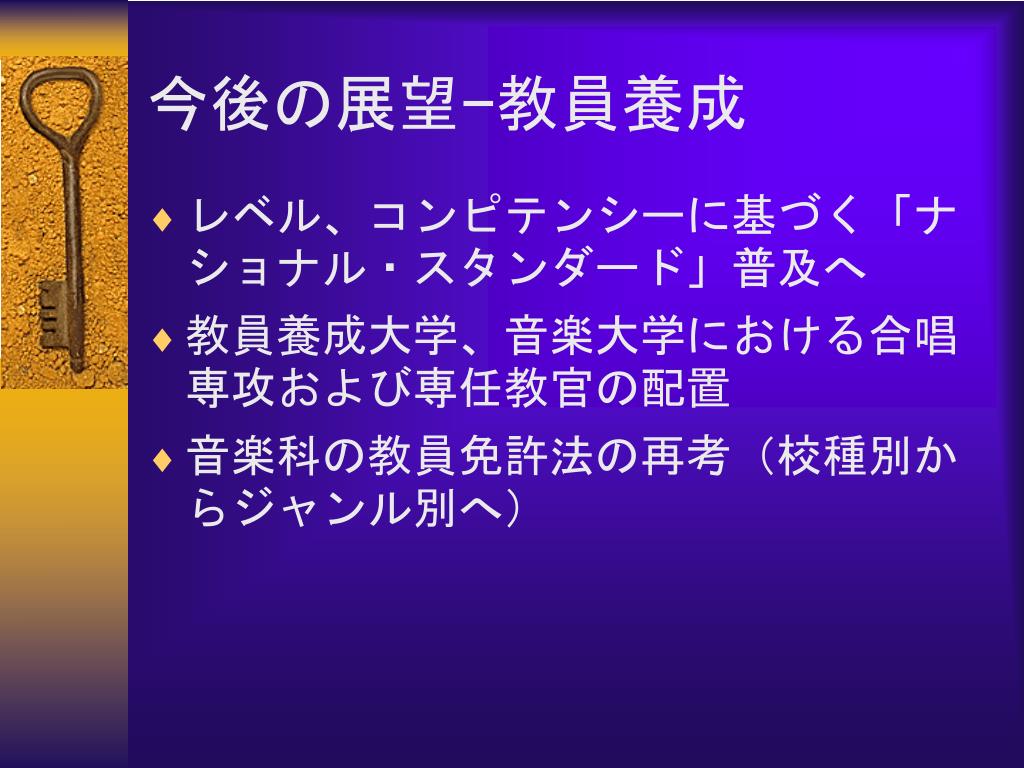 今後の展望−教員養成

♦ レベル、コンピテンシーに基づく「ナショナル・スタンダード」普及へ

♦ 教員養成大学、音楽大学における合唱専攻および専任教官の配置

♦ 音楽科の教員免許法の再考（校種別からジャンル別へ）